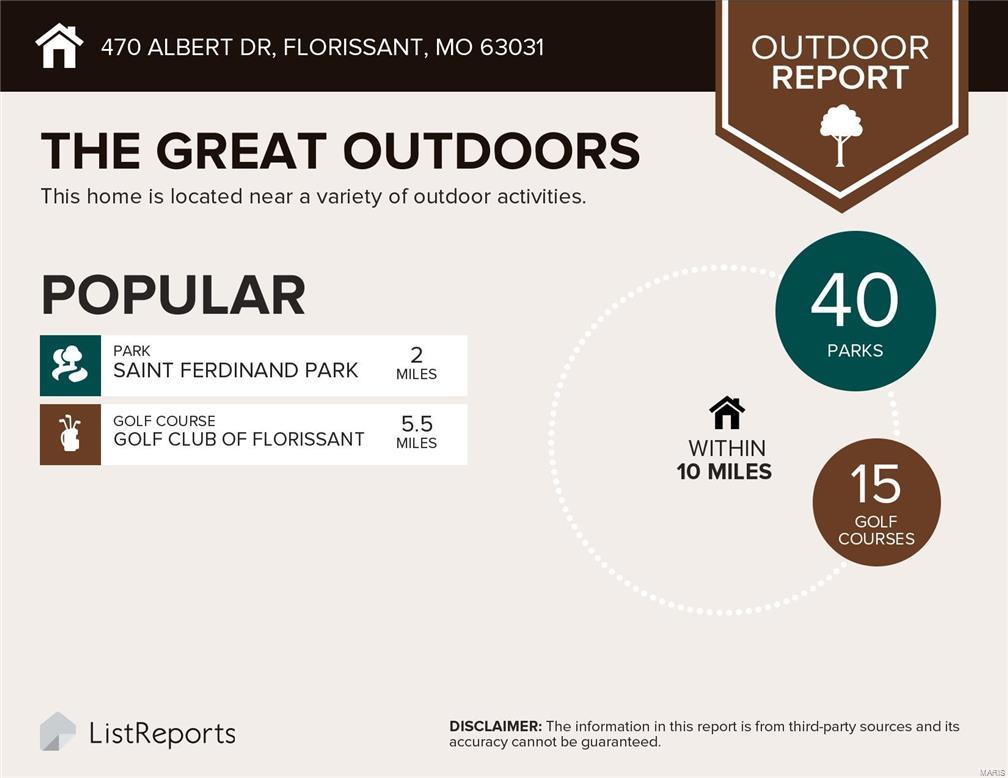 470 ALBERT DR, FLORISSANT, MO 63031

OUTDOOR REPORT

THE GREAT OUTDOORS

This home is located near a variety of outdoor activities.

POPULAR

PARK
SAINT FERDINAND PARK
2 MILES

GOLF COURSE
GOLF CLUB OF FLORISSANT
5.5 MILES

40 PARKS

WITHIN 10 MILES

15 GOLF COURSES

ListReports

DISCLAIMER: The information in this report is from third-party sources and its accuracy cannot be guaranteed.

MARIS